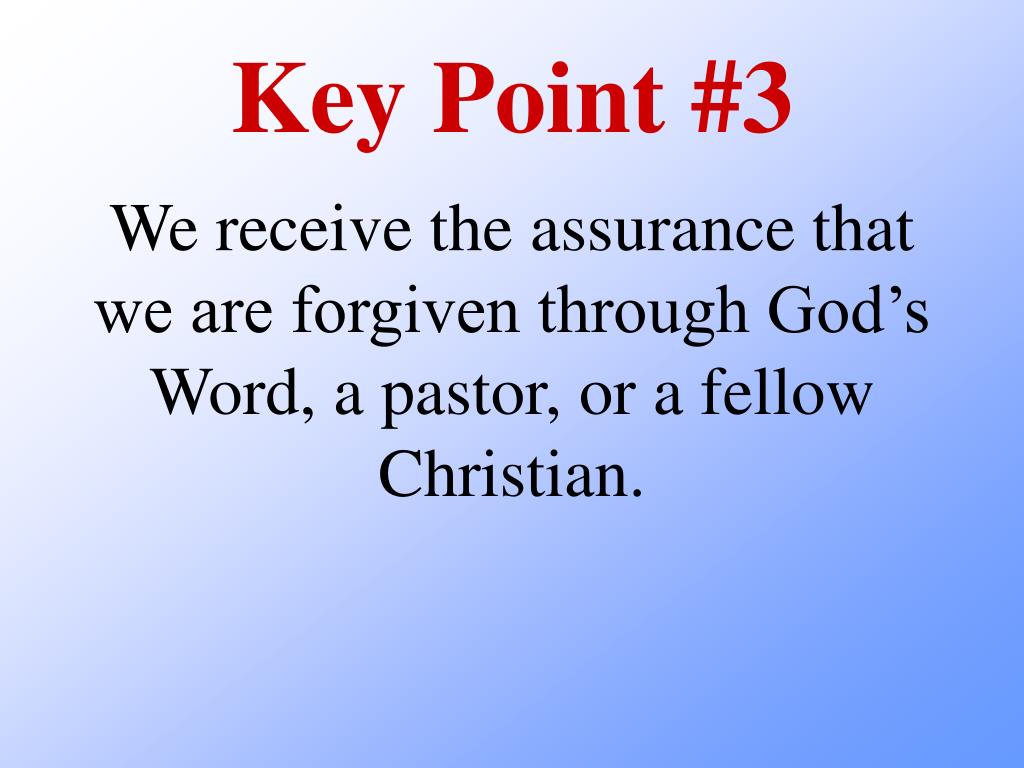 Key Point #3

We receive the assurance that we are forgiven through God’s Word, a pastor, or a fellow Christian.